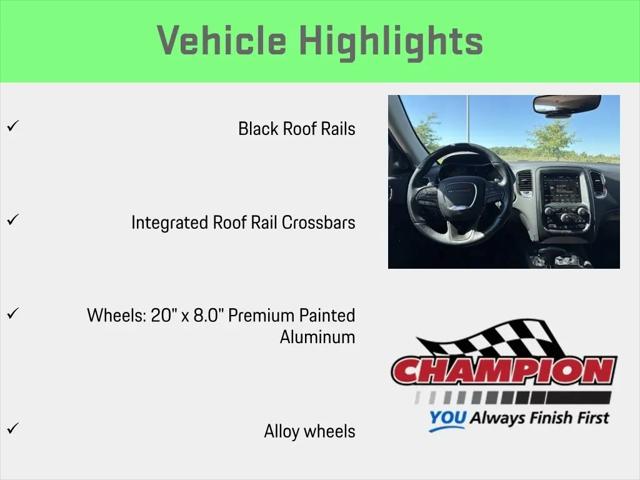 Vehicle Highlights

✓ Black Roof Rails

✓ Integrated Roof Rail Crossbars

✓ Wheels: 20" x 8.0" Premium Painted Aluminum

✓ Alloy wheels

CHAMPION
YOU Always Finish First